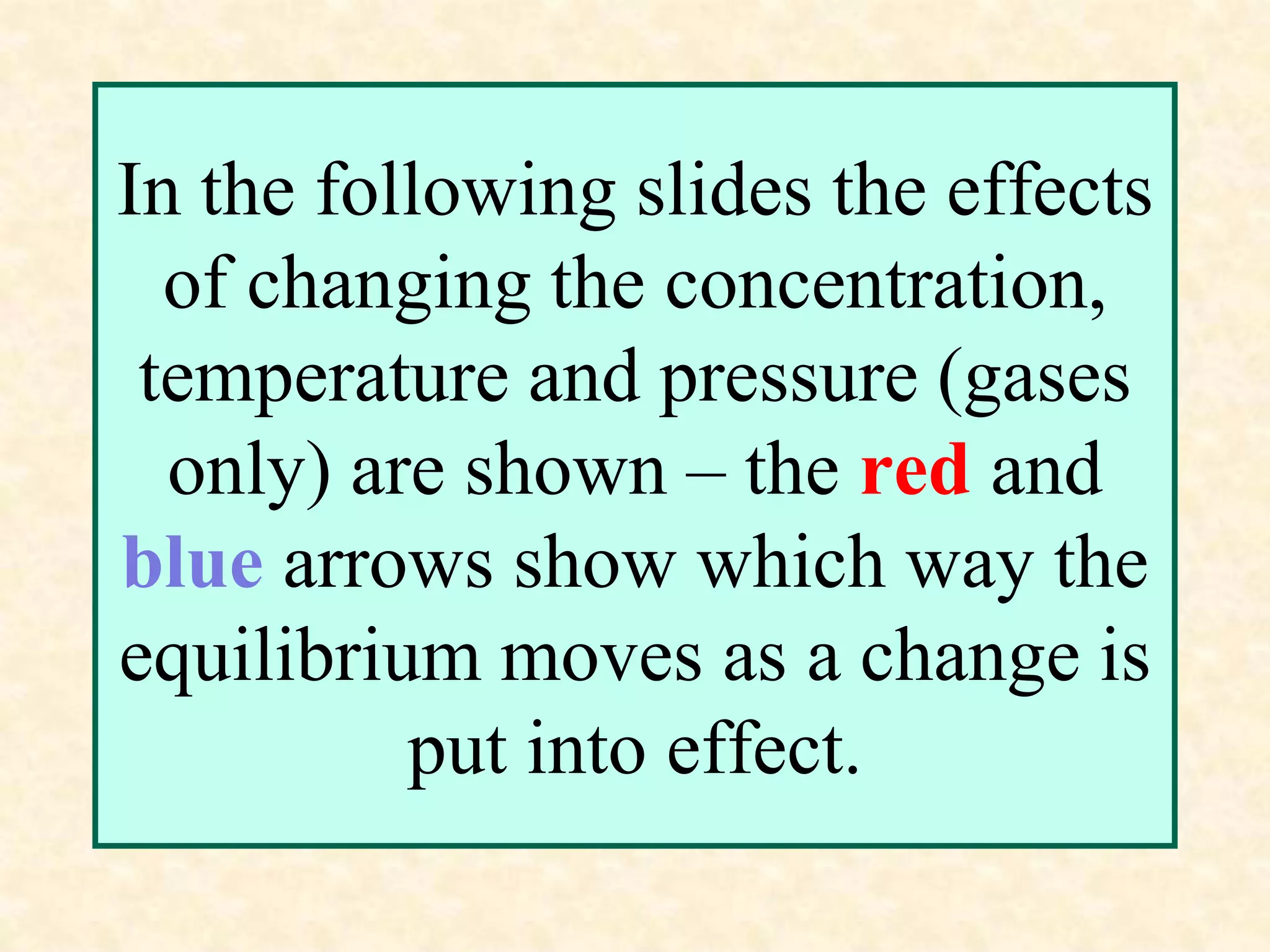 In the following slides the effects of changing the concentration, temperature and pressure (gases only) are shown – the red and blue arrows show which way the equilibrium moves as a change is put into effect.